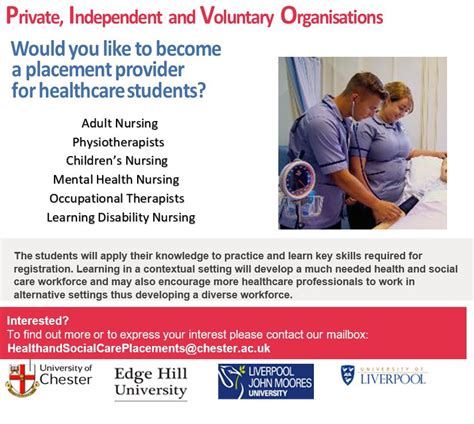 Private, Independent and Voluntary Organisations

Would you like to become a placement provider for healthcare students?

Adult Nursing
Physiotherapists
Children's Nursing
Mental Health Nursing
Occupational Therapists
Learning Disability Nursing

The students will apply their knowledge to practice and learn key skills required for registration. Learning in a contextual setting will develop a much needed health and social care workforce and may also encourage more healthcare professionals to work in alternative settings thus developing a diverse workforce.

Interested?
To find out more or to express your interest please contact our mailbox:
HealthandSocialCarePlacements@chester.ac.uk

University of Chester
Edge Hill University
LIVERPOOL JOHN MOORES UNIVERSITY
UNIVERSITY OF LIVERPOOL